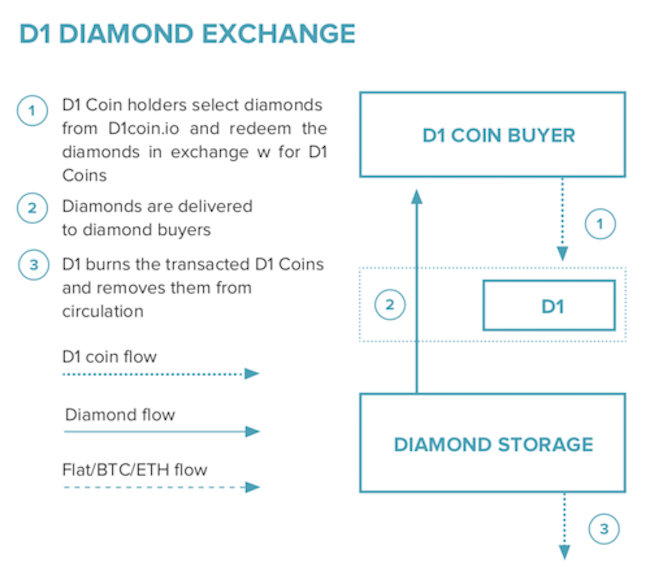 D1 DIAMOND EXCHANGE

1 D1 Coin holders select diamonds from D1coin.io and redeem the diamonds in exchange w for D1 Coins

2 Diamonds are delivered to diamond buyers

3 D1 burns the transacted D1 Coins and removes them from circulation

D1 coin flow

Diamond flow

Flat/BTC/ETH flow

D1 COIN BUYER

1

2

D1

DIAMOND STORAGE

3